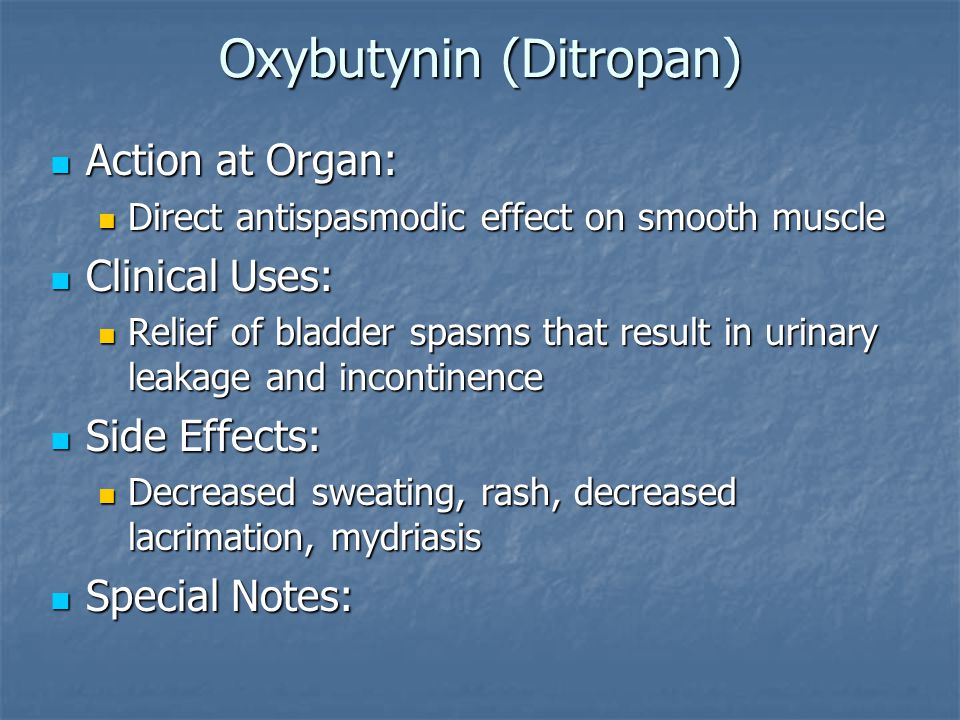 Oxybutynin (Ditropan)

- Action at Organ:
  - Direct antispasmodic effect on smooth muscle
- Clinical Uses:
  - Relief of bladder spasms that result in urinary leakage and incontinence
- Side Effects:
  - Decreased sweating, rash, decreased lacrimation, mydriasis
- Special Notes: